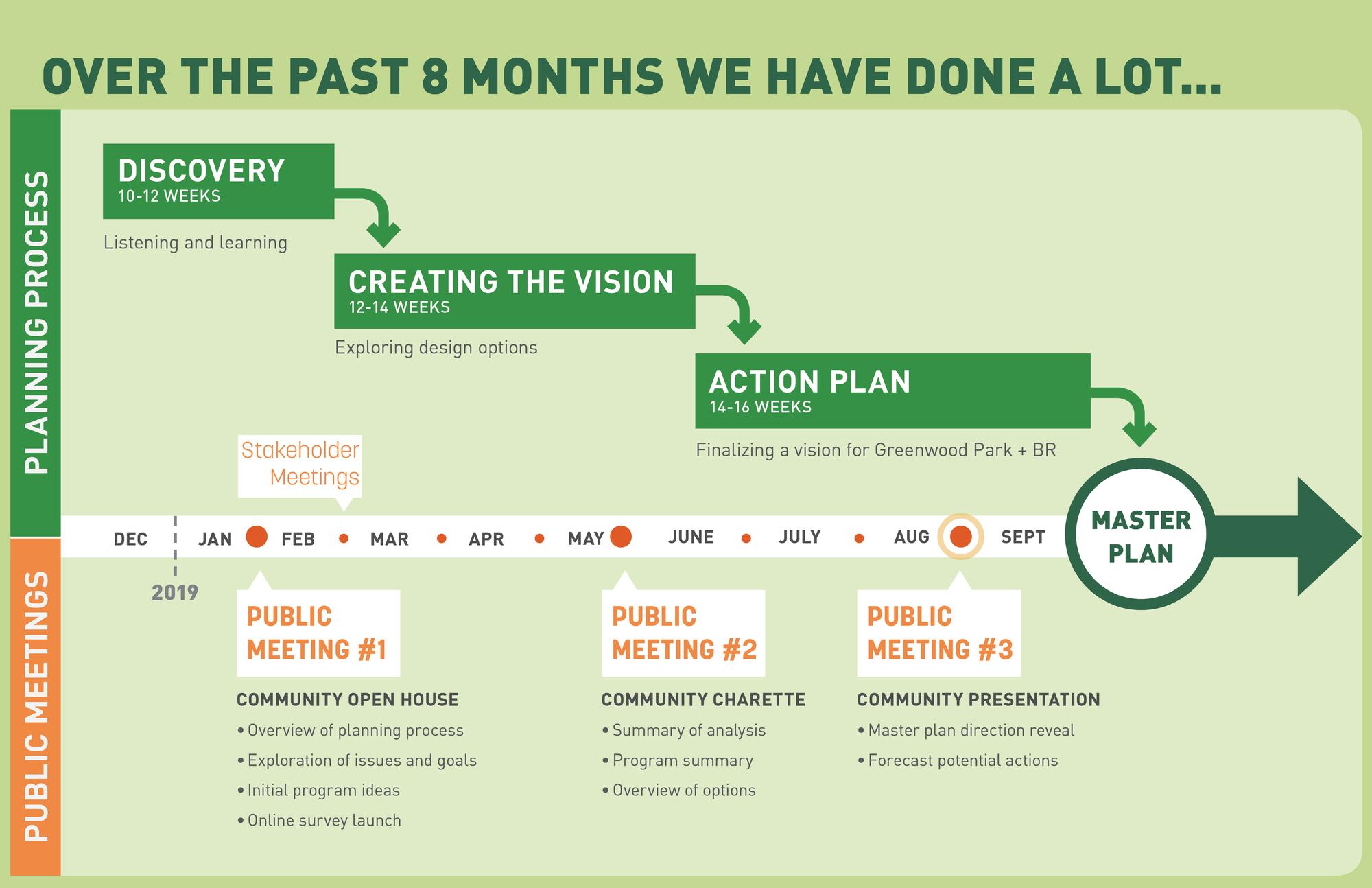 OVER THE PAST 8 MONTHS WE HAVE DONE A LOT...

PLANNING PROCESS

DISCOVERY
10-12 WEEKS
Listening and learning

CREATING THE VISION
12-14 WEEKS
Exploring design options

ACTION PLAN
14-16 WEEKS
Finalizing a vision for Greenwood Park + BR

Stakeholder Meetings

DEC JAN FEB MAR APR MAY JUNE JULY AUG SEPT

2019

MASTER PLAN

PUBLIC MEETINGS

PUBLIC MEETING #1
COMMUNITY OPEN HOUSE
• Overview of planning process
• Exploration of issues and goals
• Initial program ideas
• Online survey launch

PUBLIC MEETING #2
COMMUNITY CHARETTE
• Summary of analysis
• Program summary
• Overview of options

PUBLIC MEETING #3
COMMUNITY PRESENTATION
• Master plan direction reveal
• Forecast potential actions